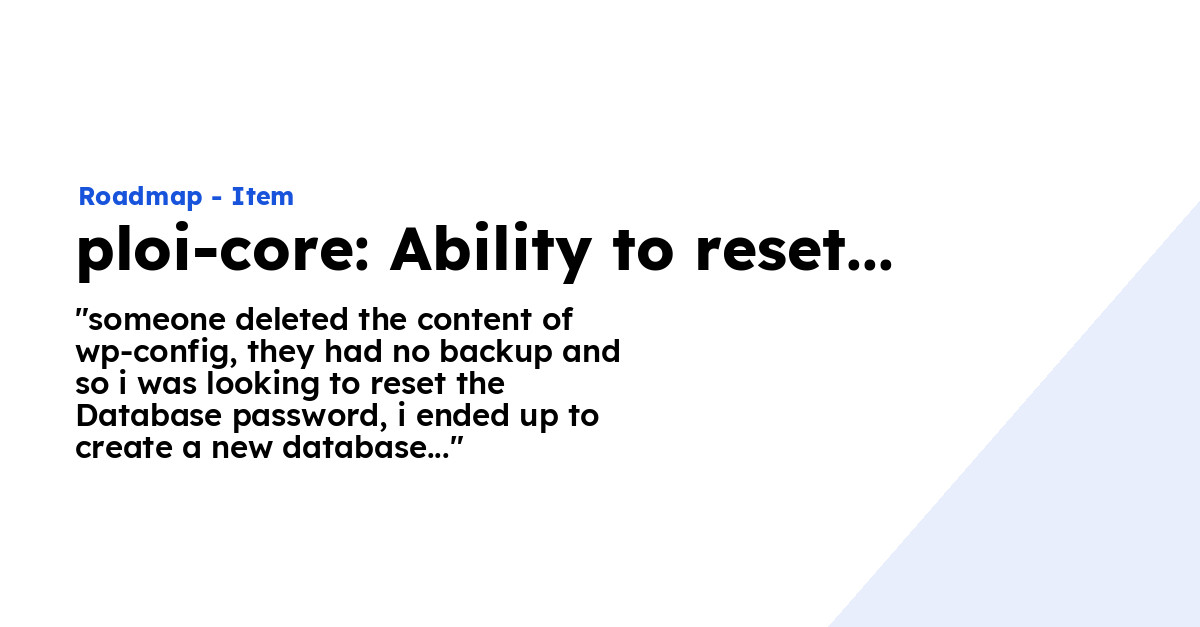 Roadmap - Item

ploi-core: Ability to reset...

"someone deleted the content of wp-config, they had no backup and so i was looking to reset the Database password, i ended up to create a new database..."